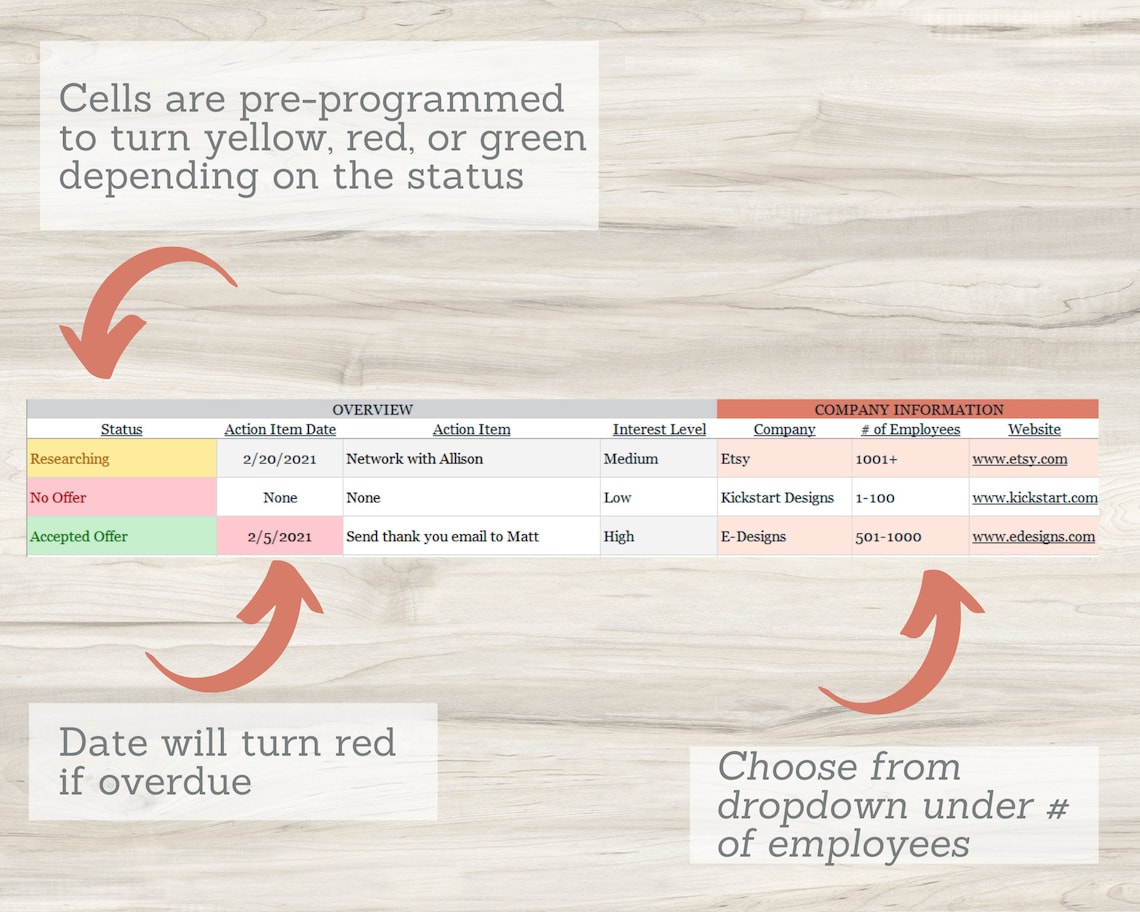 Cells are pre-programmed to turn yellow, red, or green depending on the status

| OVERVIEW | | | | COMPANY INFORMATION | | |
|---|---|---|---|---|---|---|
| Status | Action Item Date | Action Item | Interest Level | Company | # of Employees | Website |
| Researching | 2/20/2021 | Network with Allison | Medium | Etsy | 1001+ | www.etsy.com |
| No Offer | None | None | Low | Kickstart Designs | 1-100 | www.kickstart.com |
| Accepted Offer | 2/5/2021 | Send thank you email to Matt | High | E-Designs | 501-1000 | www.edesigns.com |

Date will turn red if overdue

Choose from dropdown under # of employees